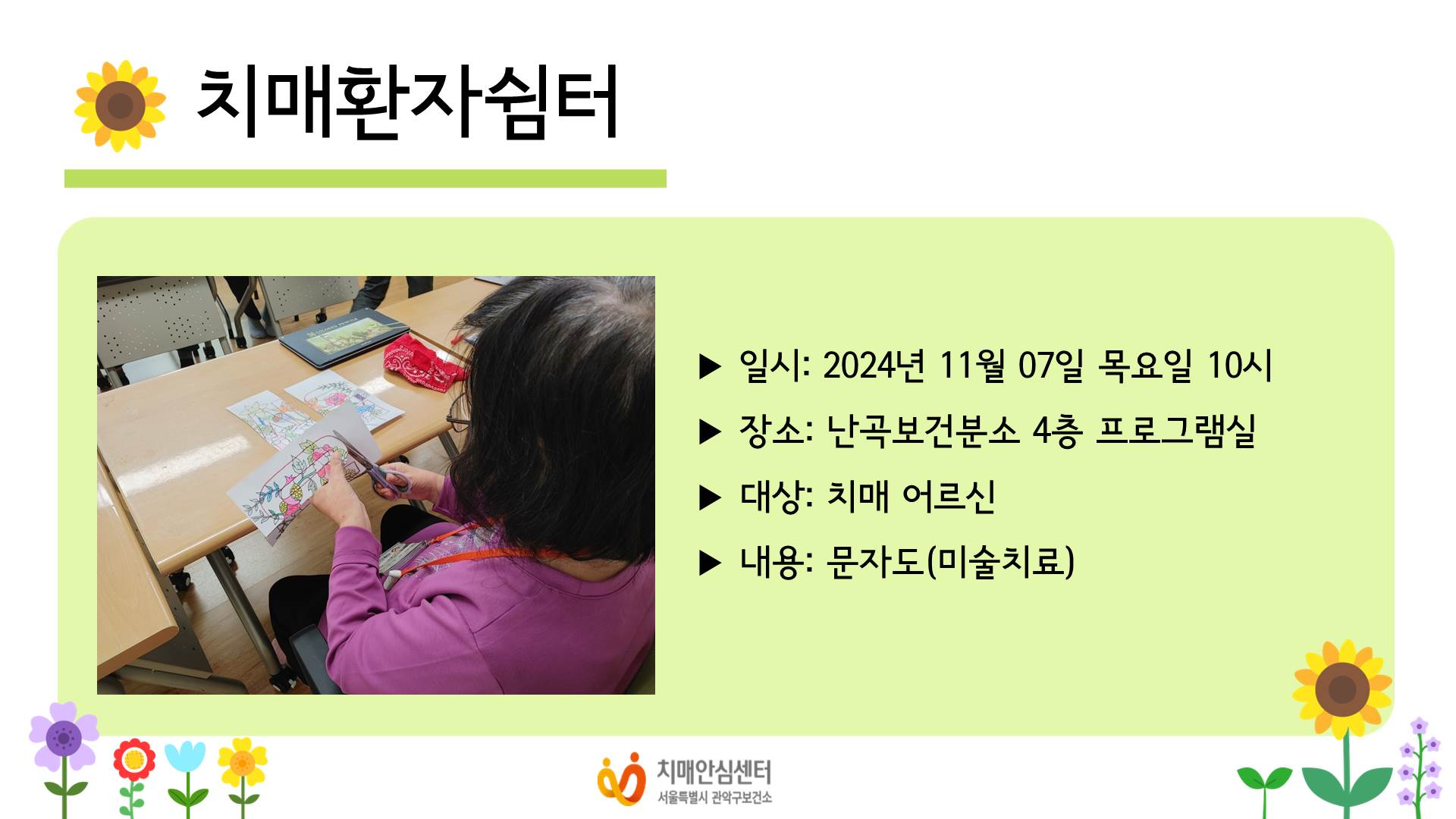 치매환자쉼터

▶ 일시: 2024년 11월 07일 목요일 10시

▶ 장소: 난곡보건분소 4층 프로그램실

▶ 대상: 치매 어르신

▶ 내용: 문자도(미술치료)

치매안심센터
서울특별시 관악구보건소